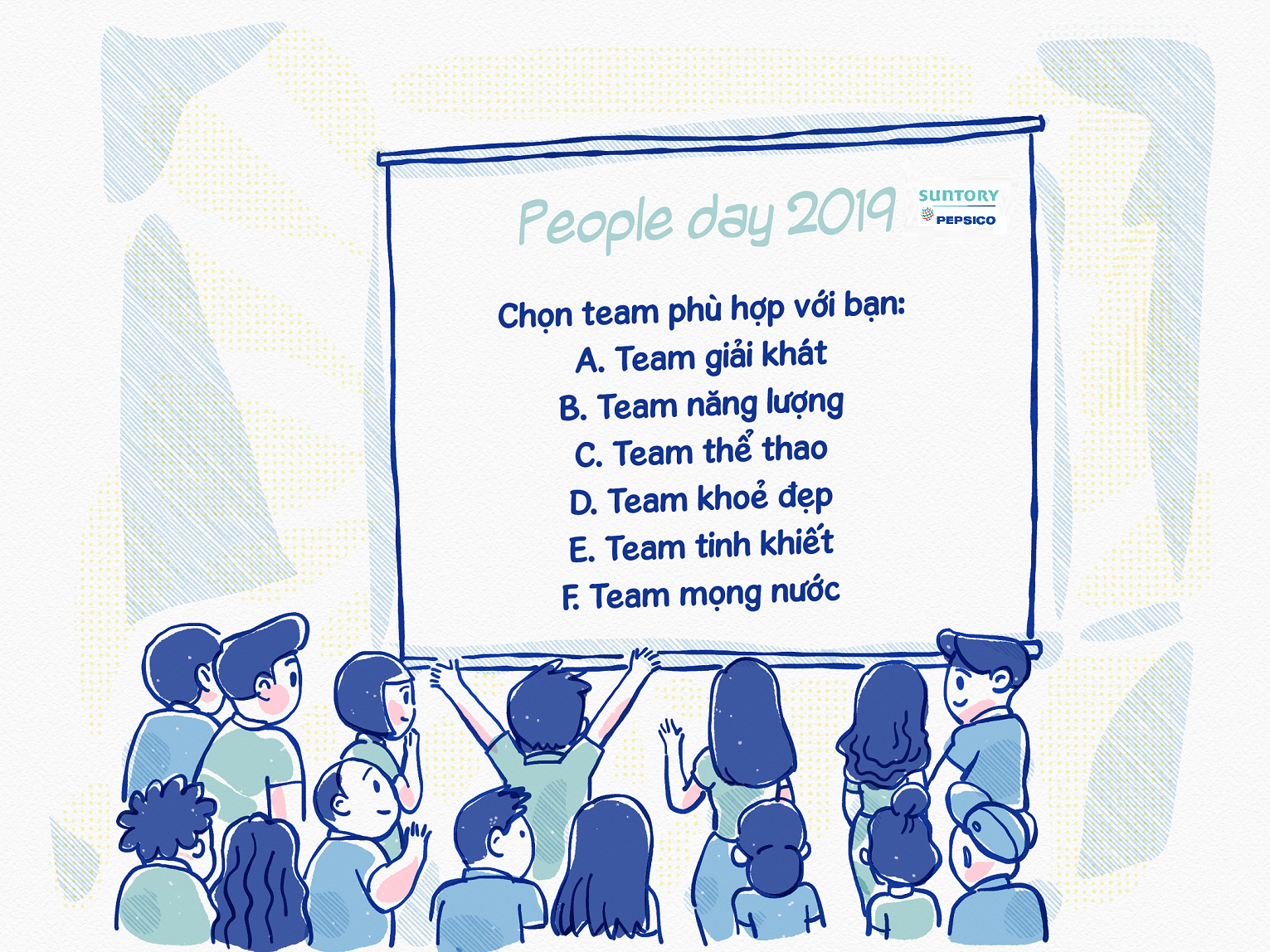 People day 2019

SUNTORY
PEPSICO

Chọn team phù hợp với bạn:
A. Team giải khát
B. Team năng lượng
C. Team thể thao
D. Team khoẻ đẹp
E. Team tinh khiết
F. Team mọng nước